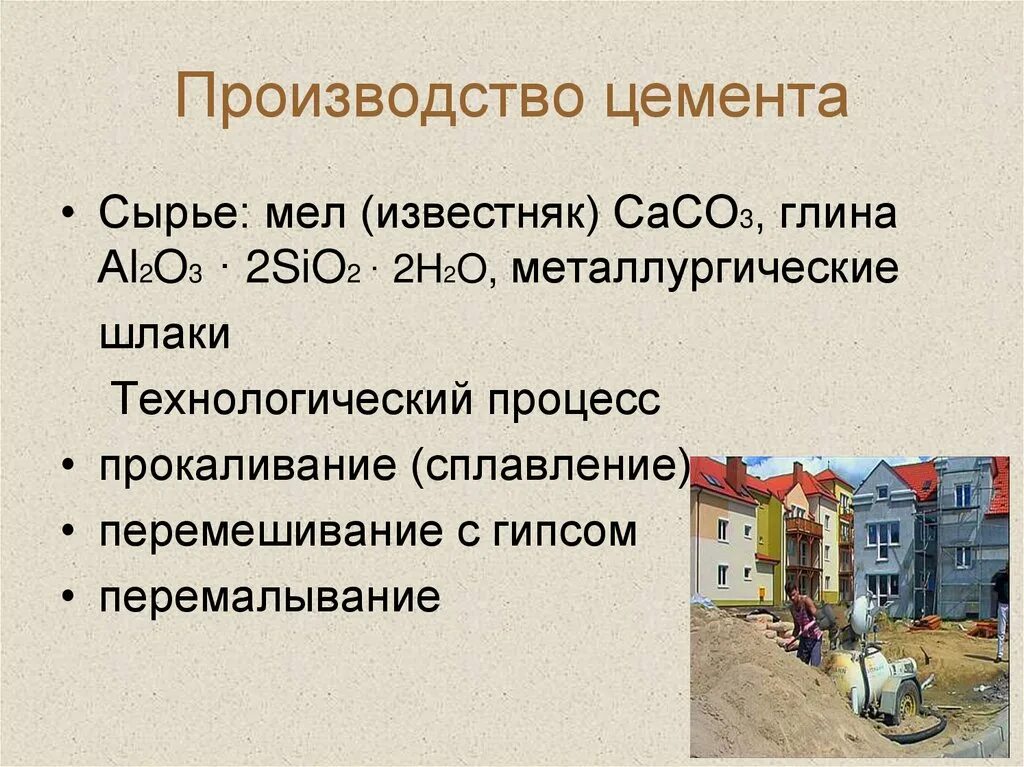 Производство цемента

• Сырье: мел (известняк) $CaCO_3$, глина $Al_2O_3 \cdot 2SiO_2 \cdot 2H_2O$, металлургические шлаки

Технологический процесс

• прокаливание (сплавление)
• перемешивание с гипсом
• перемалывание